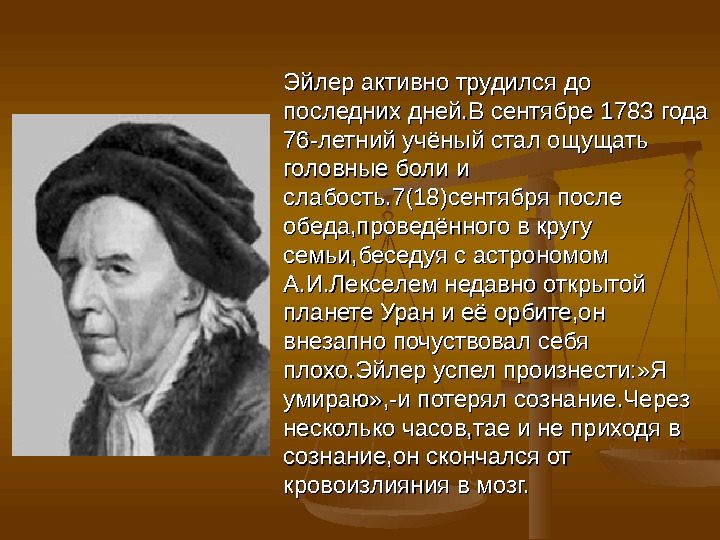 Эйлер активно трудился до последних дней.В сентябре 1783 года 76-летний учёный стал ощущать головные боли и слабость.7(18)сентября после обеда,проведённого в кругу семьи,беседуя с астрономом А.И.Лекселем недавно открытой планете Уран и её орбите,он внезапно почуствовал себя плохо.Эйлер успел произнести:»Я умираю»,-и потерял сознание.Через несколько часов,тае и не приходя в сознание,он скончался от кровоизлияния в мозг.